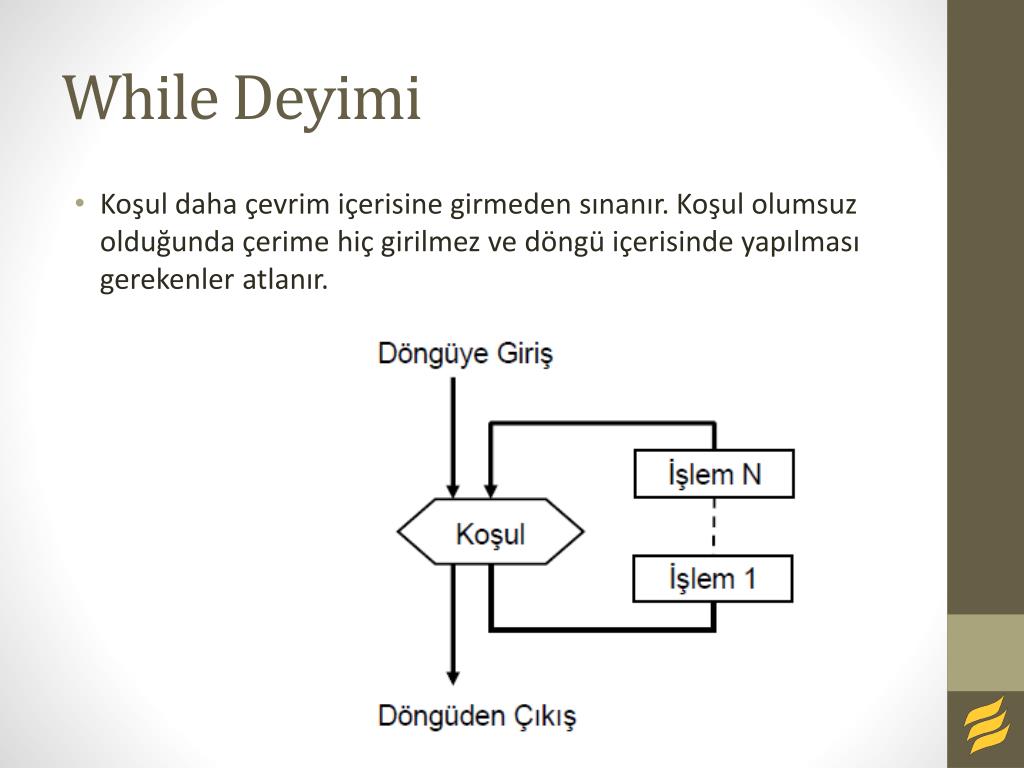 While Deyimi

• Koşul daha çevrim içerisine girmeden sınanır. Koşul olumsuz olduğunda çerime hiç girilmez ve döngü içerisinde yapılması gerekenler atlanır.

Döngüye Giriş
İşlem N
Koşul
İşlem 1
Döngüden Çıkış